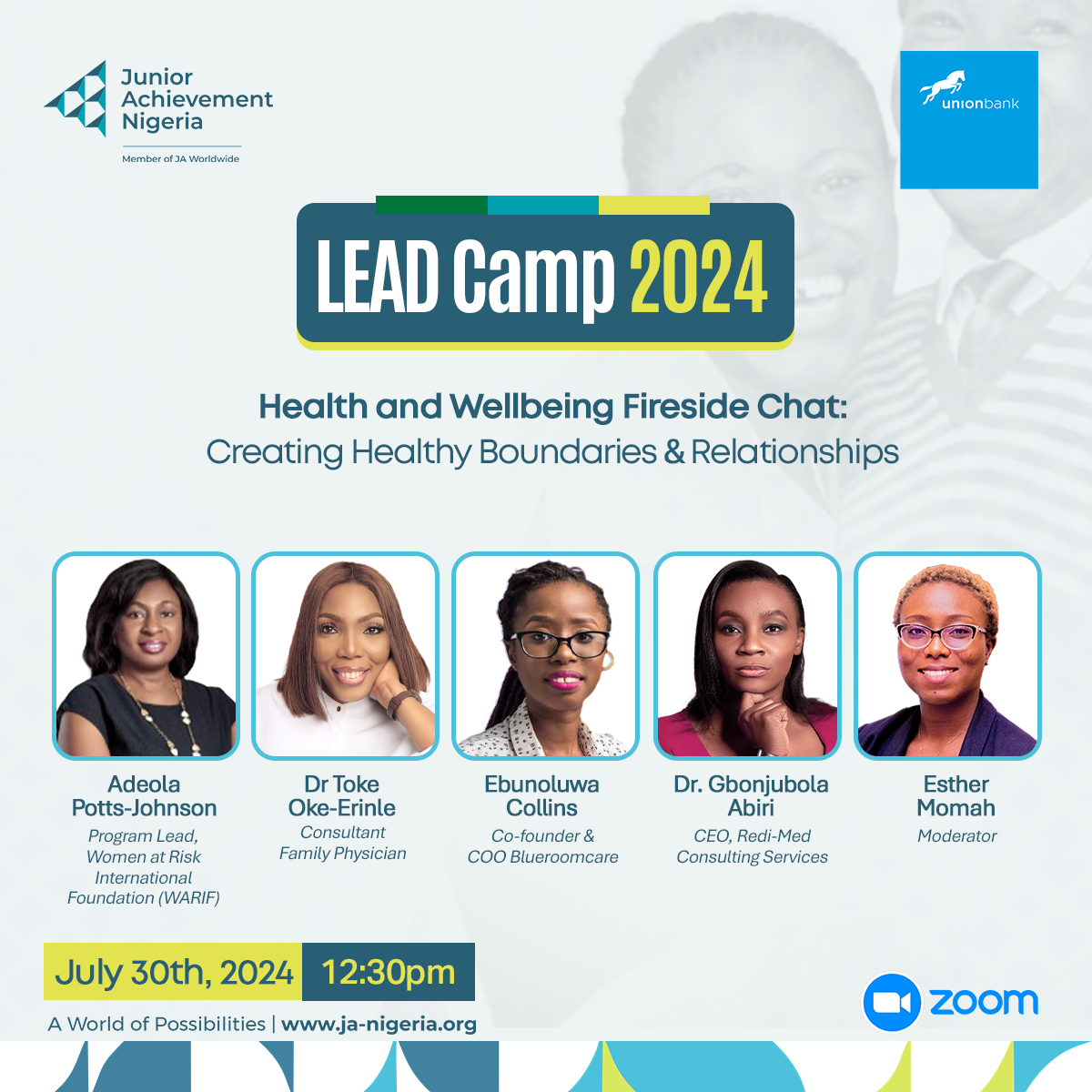 Junior Achievement Nigeria
Member of JA Worldwide

unionbank

LEAD Camp 2024

Health and Wellbeing Fireside Chat:
Creating Healthy Boundaries & Relationships

Adeola Potts-Johnson
Program Lead, Women at Risk International Foundation (WARIF)

Dr Toke Oke-Erinle
Consultant Family Physician

Ebunoluwa Collins
Co-founder & COO Blueroomcare

Dr. Gbonjubola Abiri
CEO, Redi-Med Consulting Services

Esther Momah
Moderator

July 30th, 2024 12:30pm

A World of Possibilities | www.ja-nigeria.org

zoom